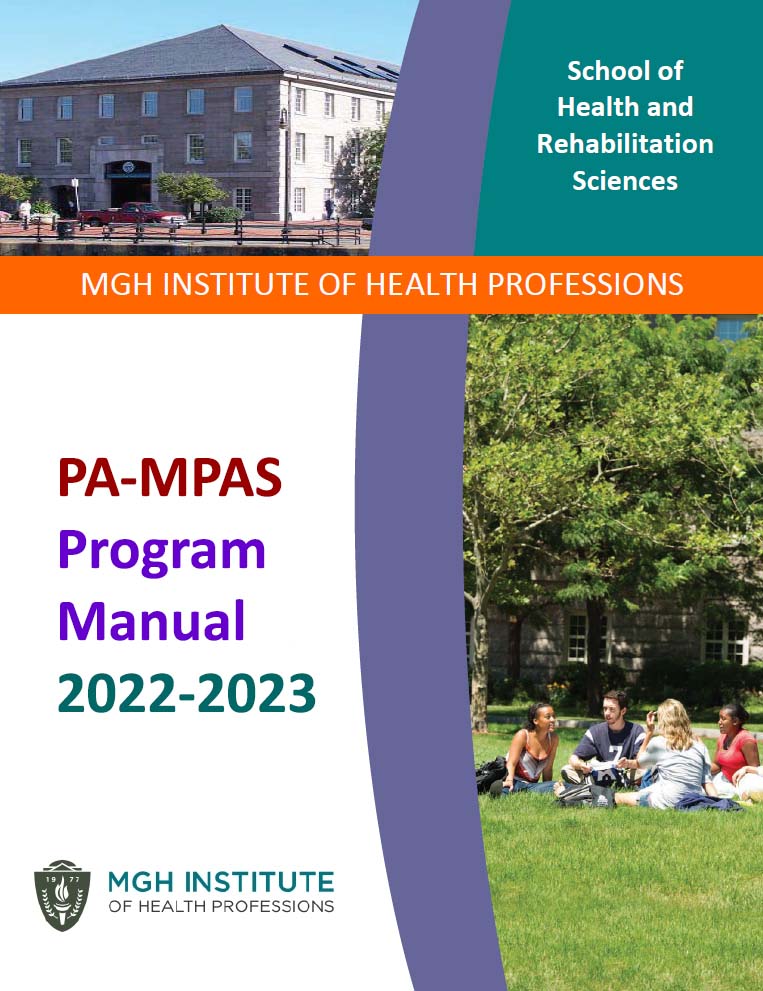 School of Health and Rehabilitation Sciences

MGH INSTITUTE OF HEALTH PROFESSIONS

PA-MPAS
Program
Manual
2022-2023

1977

MGH INSTITUTE
OF HEALTH PROFESSIONS